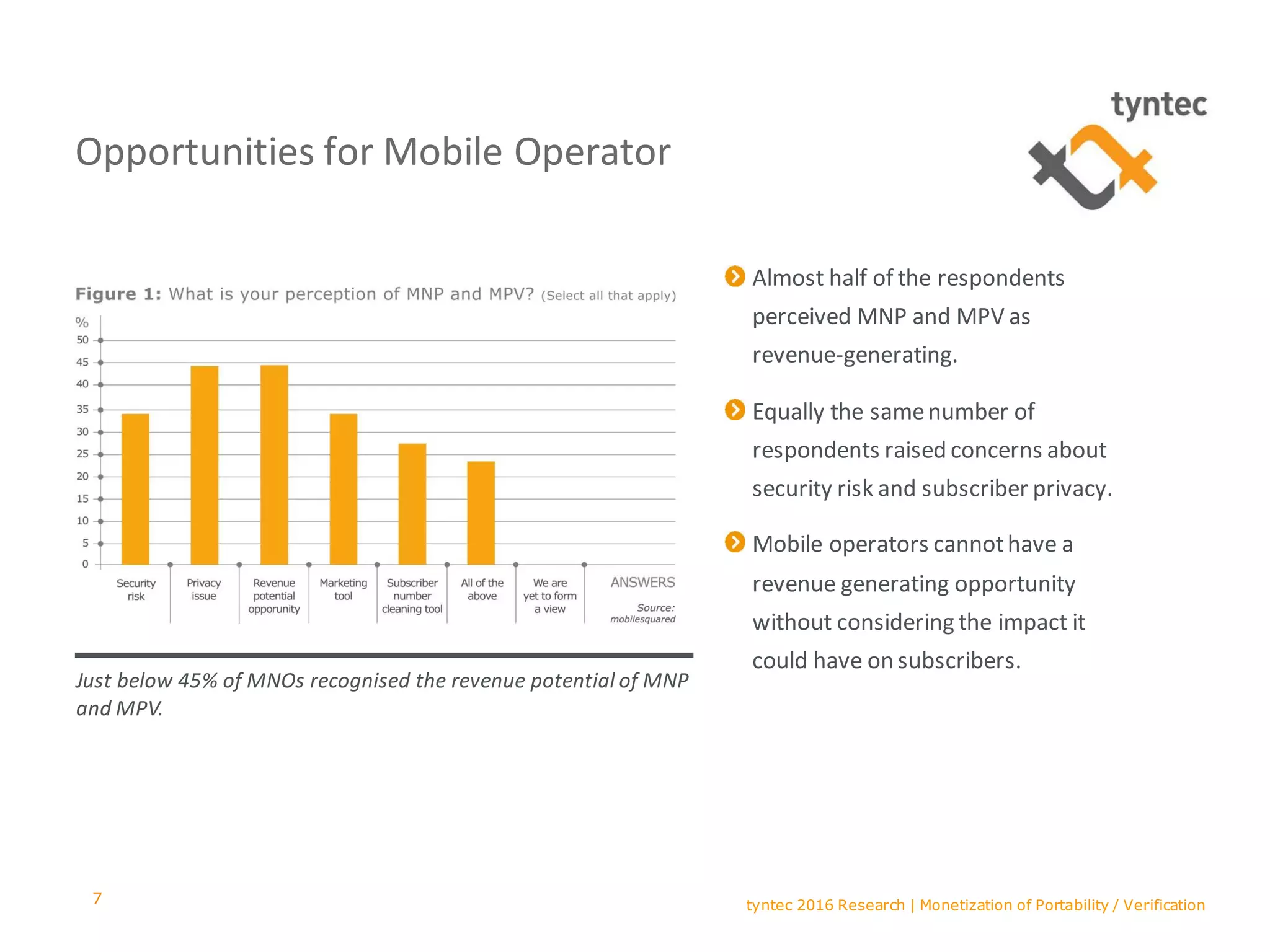 tyntec

Opportunities for Mobile Operator

Figure 1: What is your perception of MNP and MPV? (Select all that apply)

%
50
45
40
35
30
25
20
15
10
5
0

Security risk
Privacy issue
Revenue potential opporunity
Marketing tool
Subscriber number cleaning tool
All of the above
We are yet to form a view
ANSWERS

Source: mobilesquared

Just below 45% of MNOs recognised the revenue potential of MNP and MPV.

Almost half of the respondents perceived MNP and MPV as revenue-generating.

Equally the same number of respondents raised concerns about security risk and subscriber privacy.

Mobile operators cannot have a revenue generating opportunity without considering the impact it could have on subscribers.

7

tyntec 2016 Research | Monetization of Portability / Verification